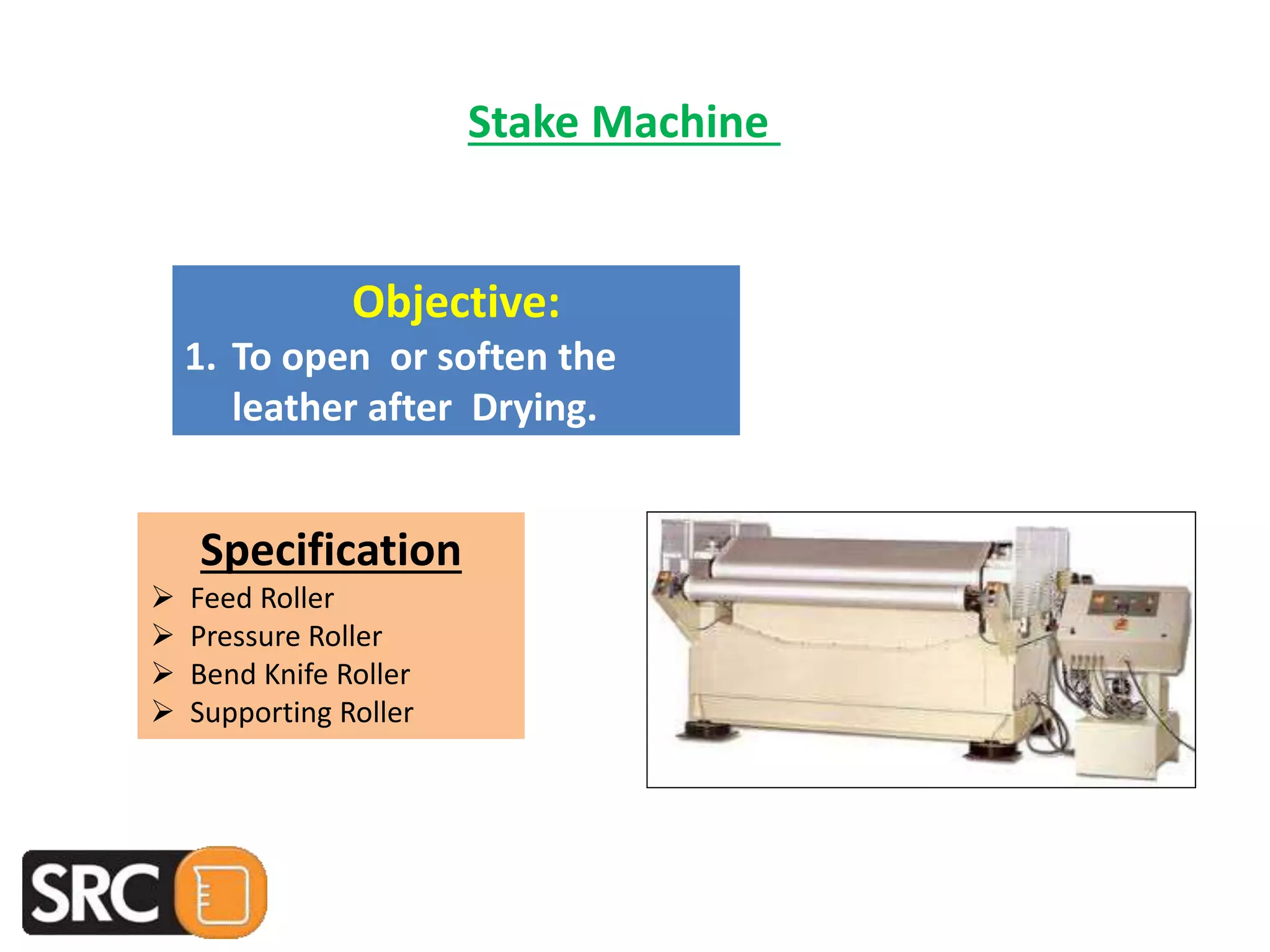 Stake Machine

Objective:

1. To open or soften the leather after Drying.

Specification

➢ Feed Roller
➢ Pressure Roller
➢ Bend Knife Roller
➢ Supporting Roller

SRC